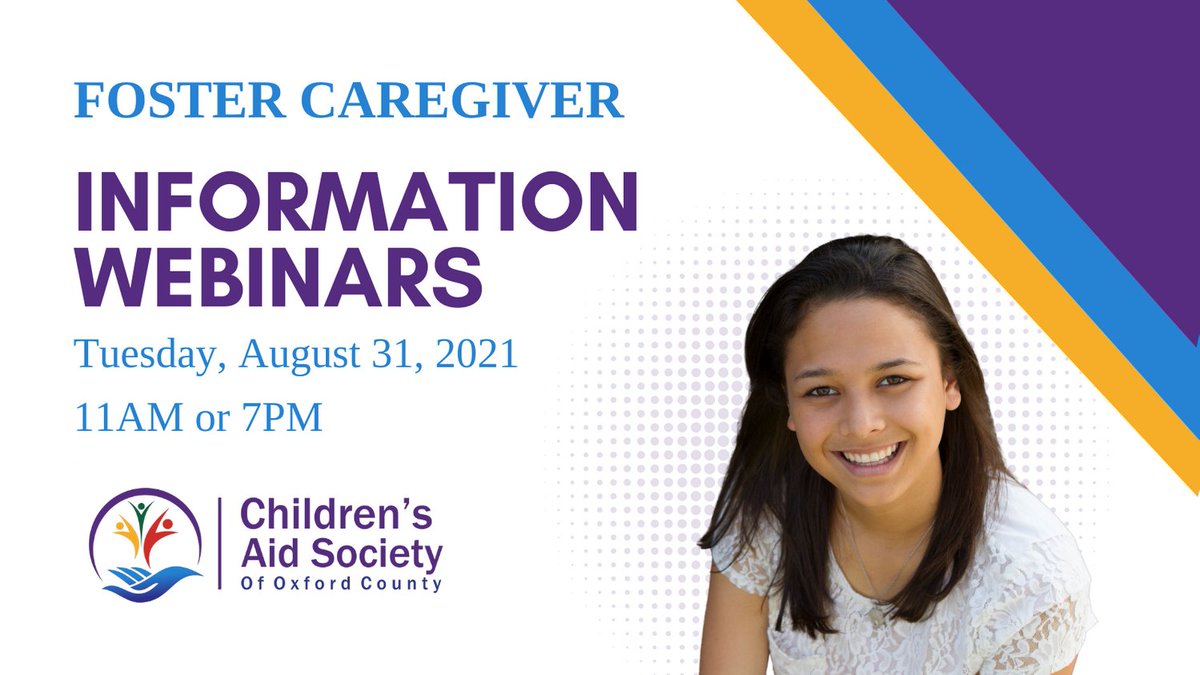 FOSTER CAREGIVER

INFORMATION WEBINARS

Tuesday, August 31, 2021

11AM or 7PM

Children's Aid Society Of Oxford County